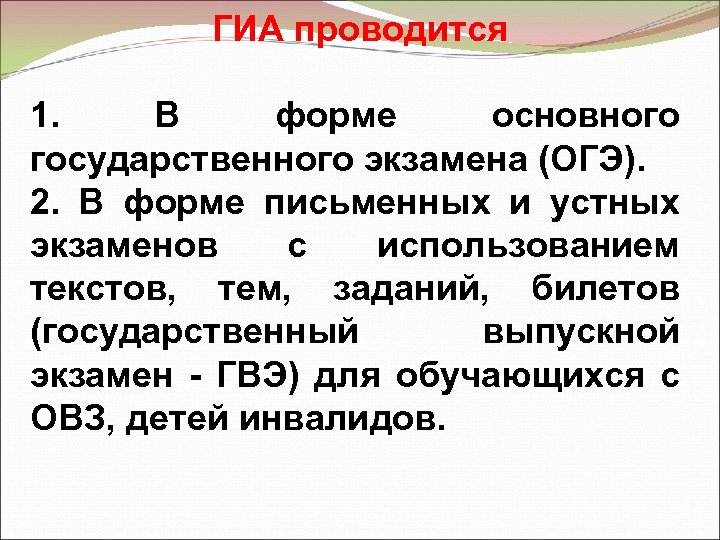 ГИА проводится

1. В форме основного государственного экзамена (ОГЭ).
2. В форме письменных и устных экзаменов с использованием текстов, тем, заданий, билетов (государственный выпускной экзамен - ГВЭ) для обучающихся с ОВЗ, детей инвалидов.